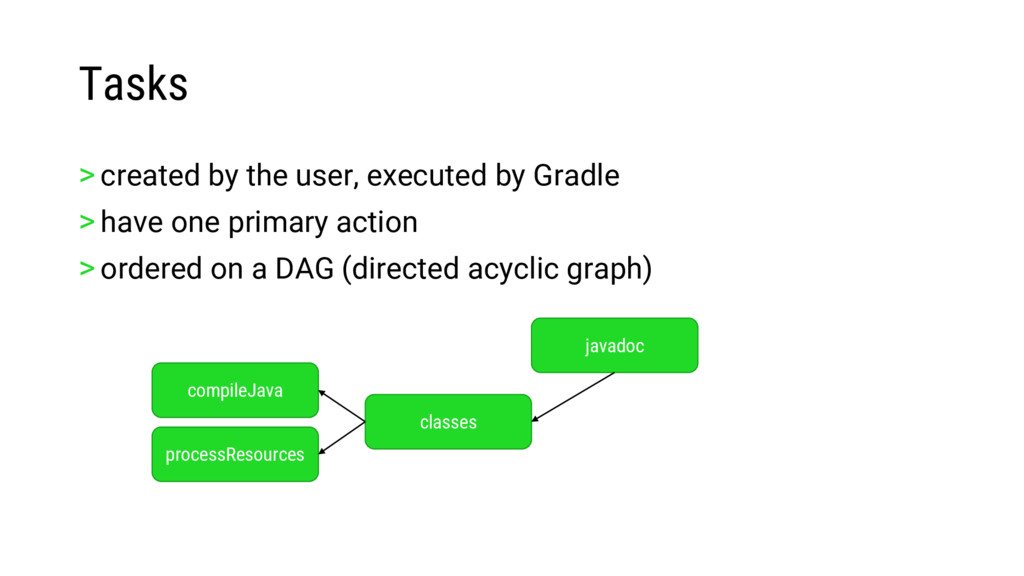 Tasks

> created by the user, executed by Gradle

> have one primary action

> ordered on a DAG (directed acyclic graph)

javadoc

compileJava

classes

processResources